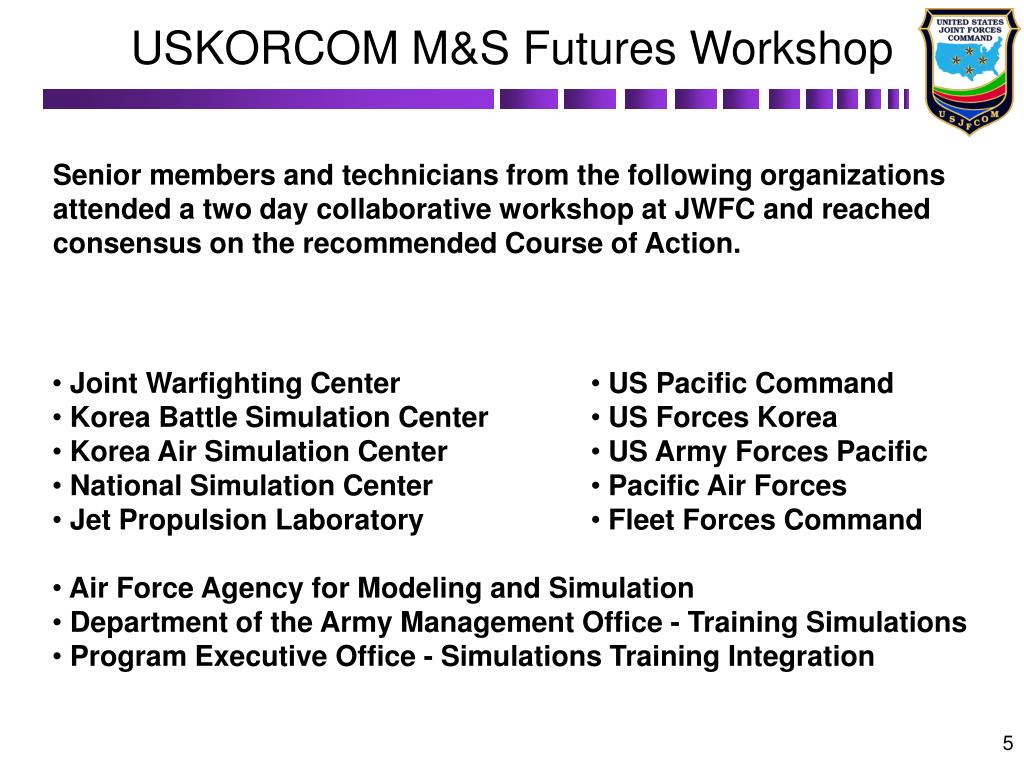 USKORCOM M&S Futures Workshop

UNITED STATES JOINT FORCES COMMAND

USJFCOM

Senior members and technicians from the following organizations attended a two day collaborative workshop at JWFC and reached consensus on the recommended Course of Action.

• Joint Warfighting Center
• Korea Battle Simulation Center
• Korea Air Simulation Center
• National Simulation Center
• Jet Propulsion Laboratory

• US Pacific Command
• US Forces Korea
• US Army Forces Pacific
• Pacific Air Forces
• Fleet Forces Command

• Air Force Agency for Modeling and Simulation
• Department of the Army Management Office - Training Simulations
• Program Executive Office - Simulations Training Integration

5